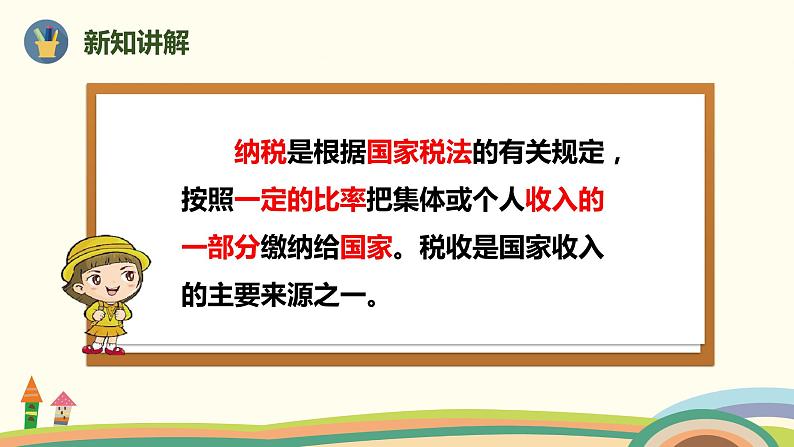 新知讲解

纳税是根据国家税法的有关规定，按照一定的比率把集体或个人收入的一部分缴纳给国家。税收是国家收入的主要来源之一。